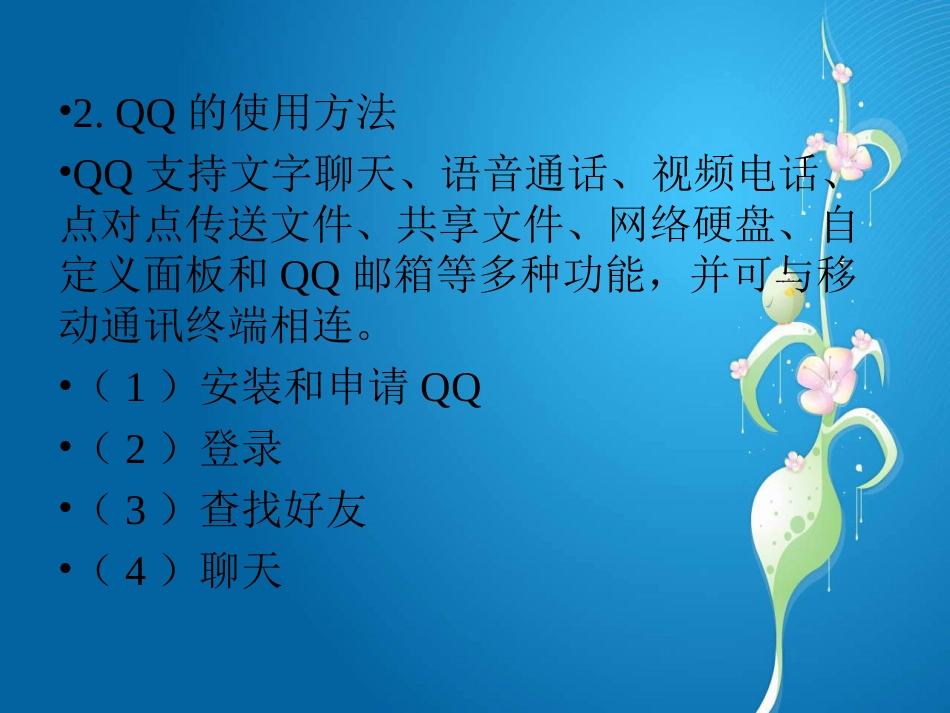 •2. QQ 的使用方法

•QQ 支持文字聊天、语音通话、视频电话、点对点传送文件、共享文件、网络硬盘、自定义面板和 QQ 邮箱等多种功能，并可与移动通讯终端相连。

•（ 1 ）安装和申请 QQ

•（ 2 ）登录

•（ 3 ）查找好友

•（ 4 ）聊天